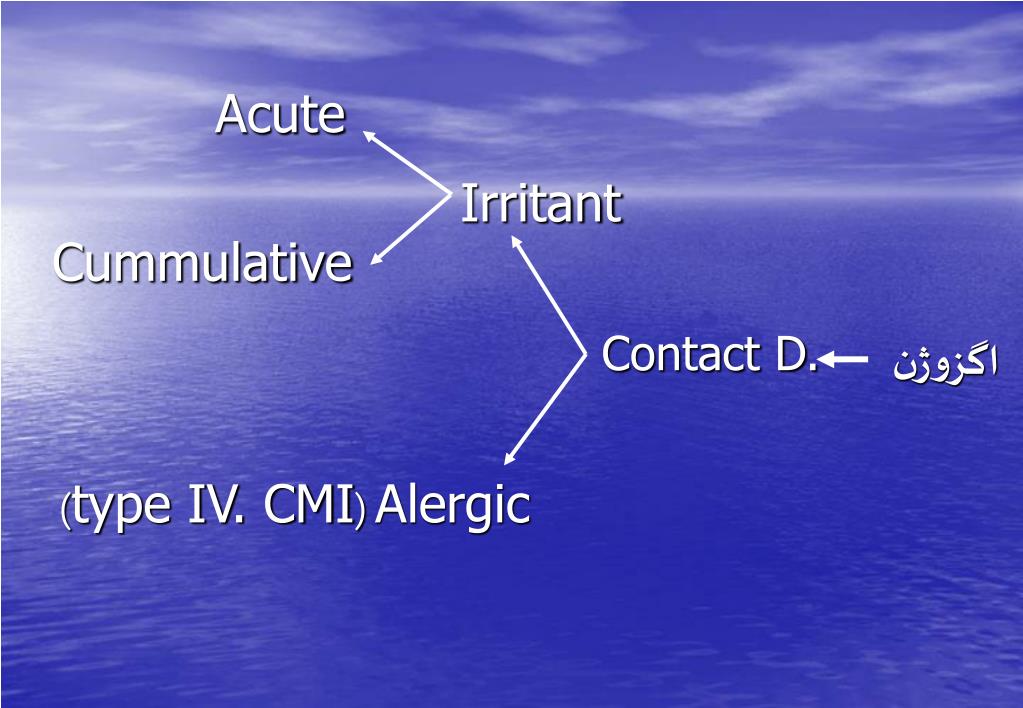 Acute

Irritant

Cummulative

Contact D. اگزوژن

(type IV. CMI) Alergic